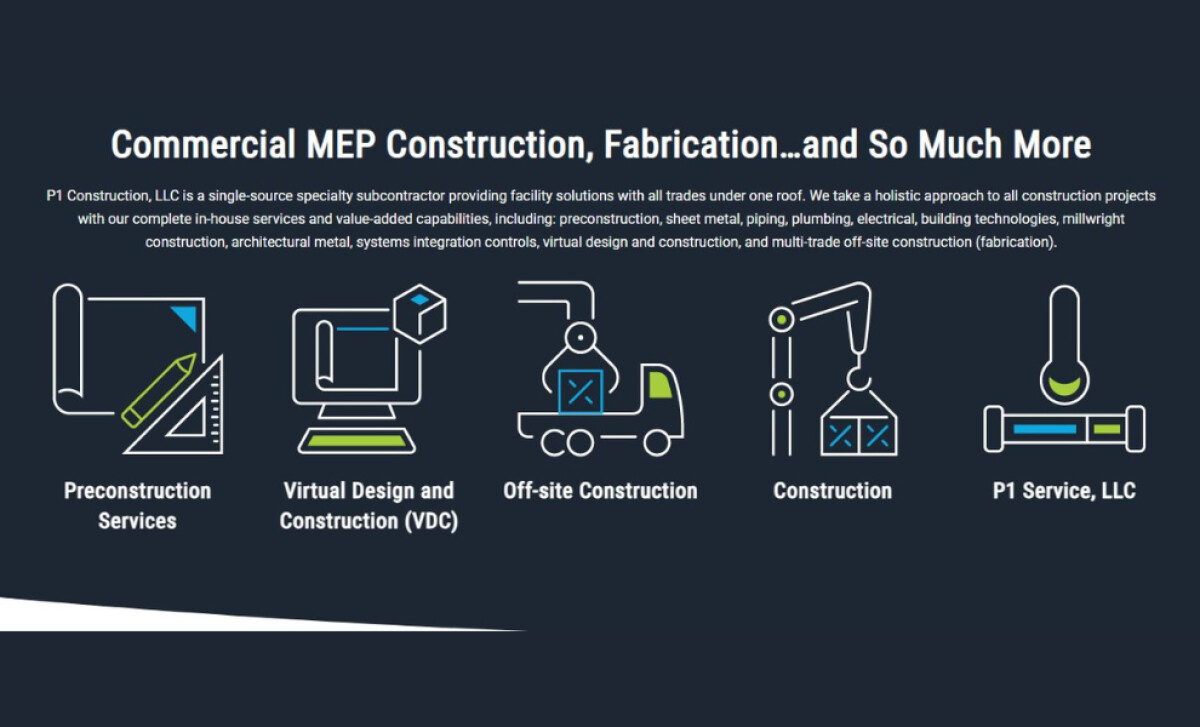 Commercial MEP Construction, Fabrication…and So Much More

P1 Construction, LLC is a single-source specialty subcontractor providing facility solutions with all trades under one roof. We take a holistic approach to all construction projects with our complete in-house services and value-added capabilities, including: preconstruction, sheet metal, piping, plumbing, electrical, building technologies, millwright construction, architectural metal, systems integration controls, virtual design and construction, and multi-trade off-site construction (fabrication).

Preconstruction Services

Virtual Design and Construction (VDC)

Off-site Construction

Construction

P1 Service, LLC